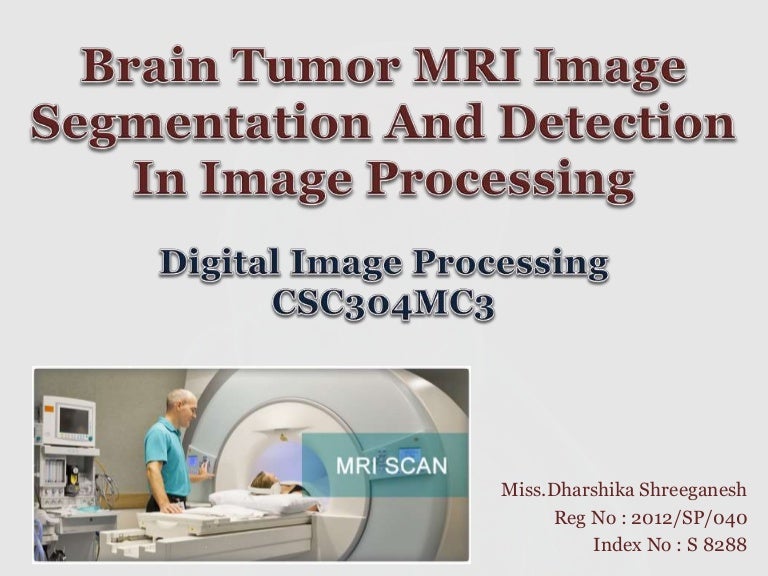 Brain Tumor MRI Image Segmentation And Detection In Image Processing

Digital Image Processing
CSC304MC3

MRI SCAN

Miss.Dharshika Shreeganesh
Reg No : 2012/SP/040
Index No : S 8288